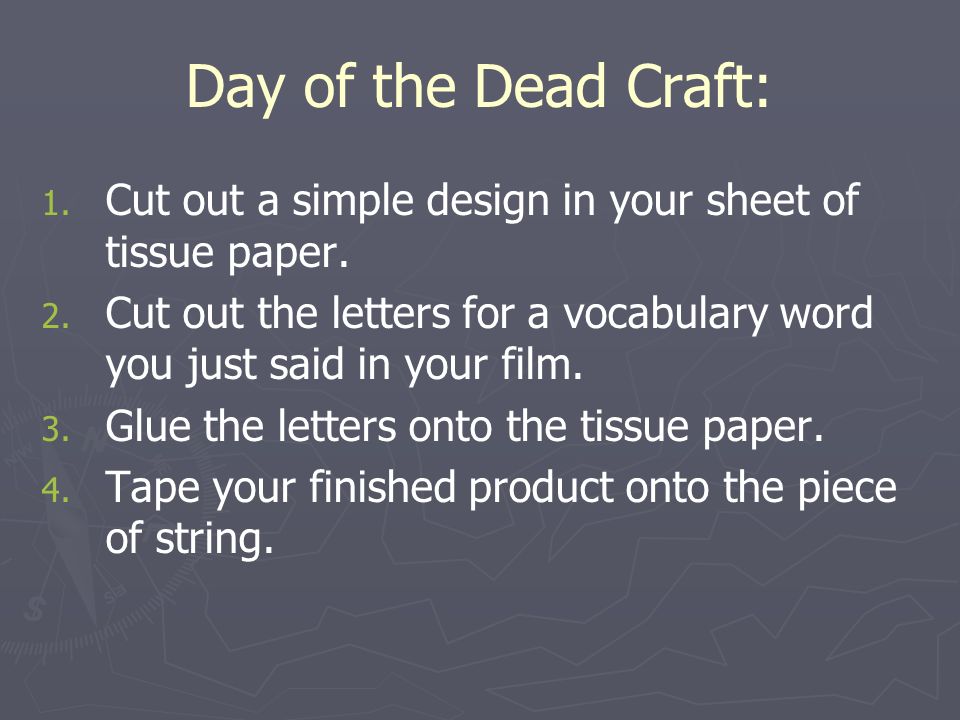 Day of the Dead Craft:

1. Cut out a simple design in your sheet of tissue paper.
2. Cut out the letters for a vocabulary word you just said in your film.
3. Glue the letters onto the tissue paper.
4. Tape your finished product onto the piece of string.